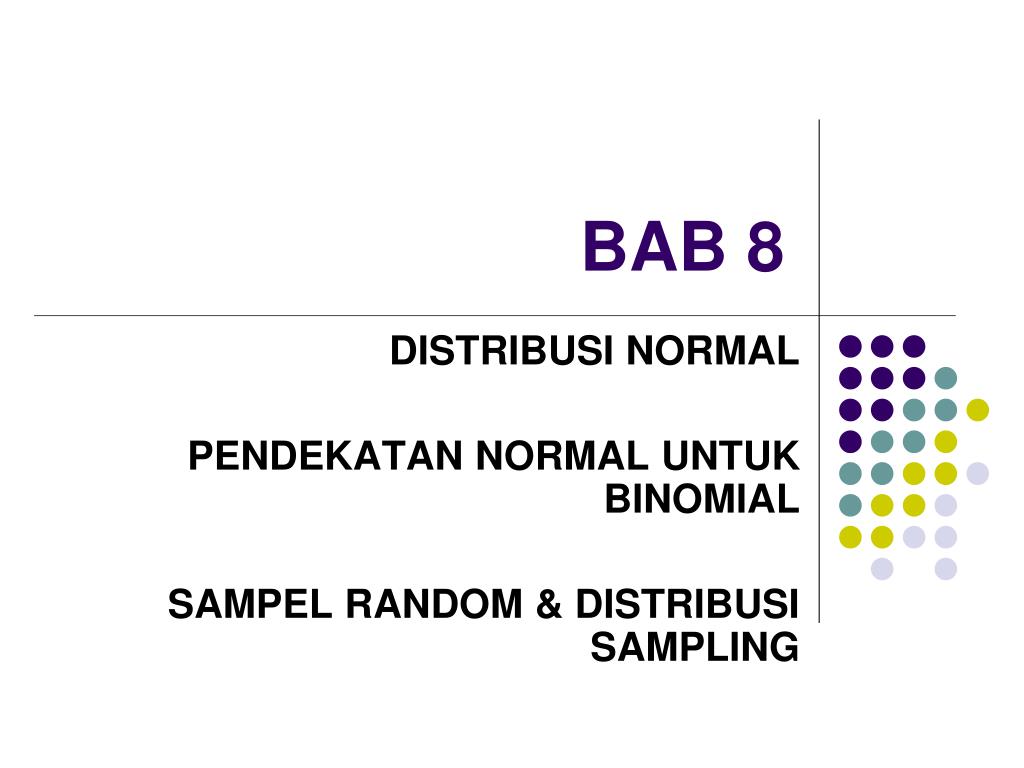 BAB 8

DISTRIBUSI NORMAL

PENDEKATAN NORMAL UNTUK BINOMIAL

SAMPEL RANDOM & DISTRIBUSI SAMPLING